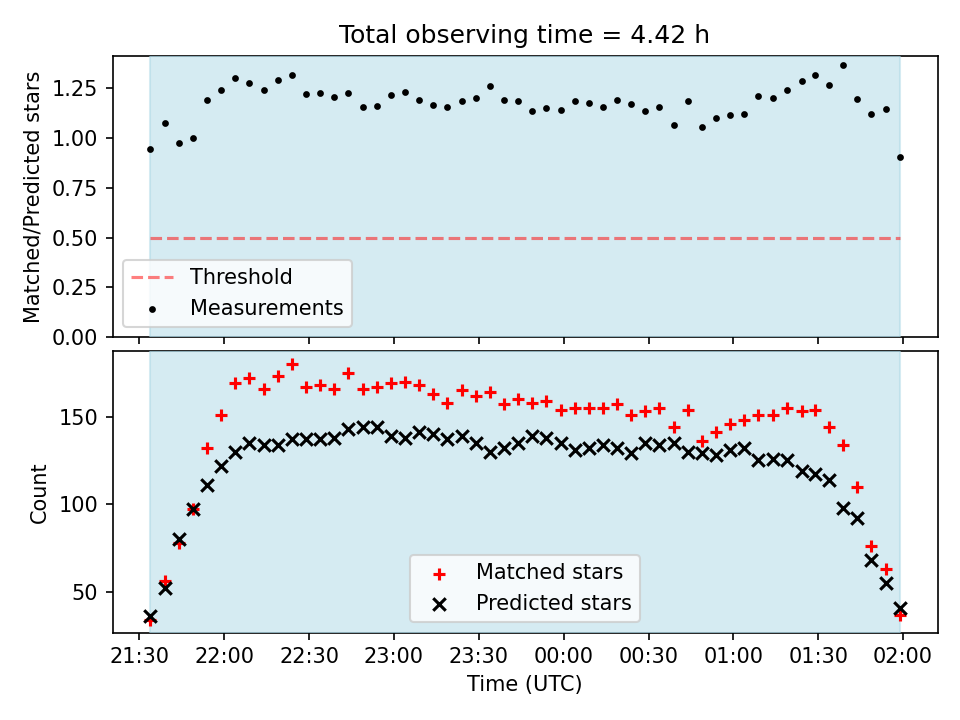 Total observing time = 4.42 h

Matched/Predicted stars

1.25
1.00
0.75
0.50
0.25
0.00

Threshold
Measurements

Count

150
100
50

Matched stars
Predicted stars

21:30
22:00
22:30
23:00
23:30
00:00
00:30
01:00
01:30
02:00

Time (UTC)